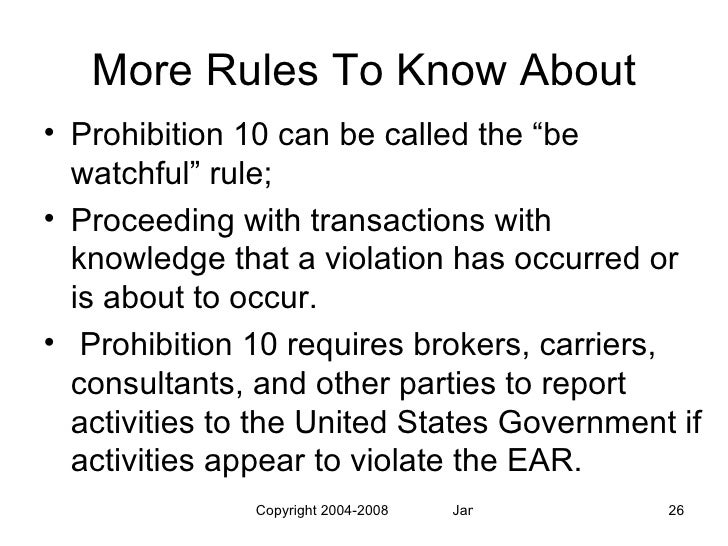 More Rules To Know About

• Prohibition 10 can be called the “be watchful” rule;

• Proceeding with transactions with knowledge that a violation has occurred or is about to occur.

• Prohibition 10 requires brokers, carriers, consultants, and other parties to report activities to the United States Government if activities appear to violate the EAR.

Copyright 2004-2008 Jar 26